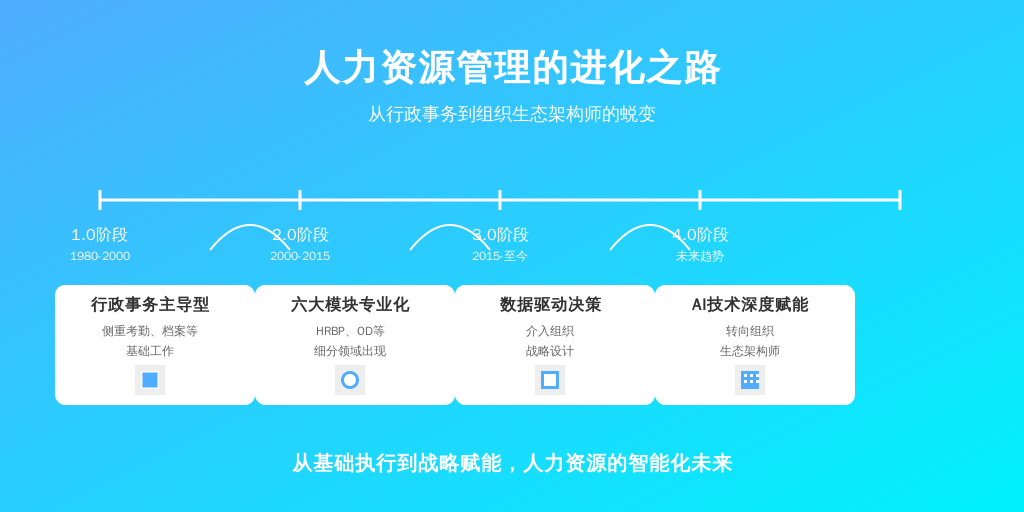 人力资源管理的进化之路

从行政事务到组织生态架构师的蜕变

1.0阶段
1980-2000

2.0阶段
2000-2015

3.0阶段
2015-至今

4.0阶段
未来趋势

行政事务主导型
侧重考勤、档案等
基础工作

六大模块专业化
HRBP、OD等
细分领域出现

数据驱动决策
介入组织
战略设计

AI技术深度赋能
转向组织
生态架构师

从基础执行到战略赋能，人力资源的智能化未来